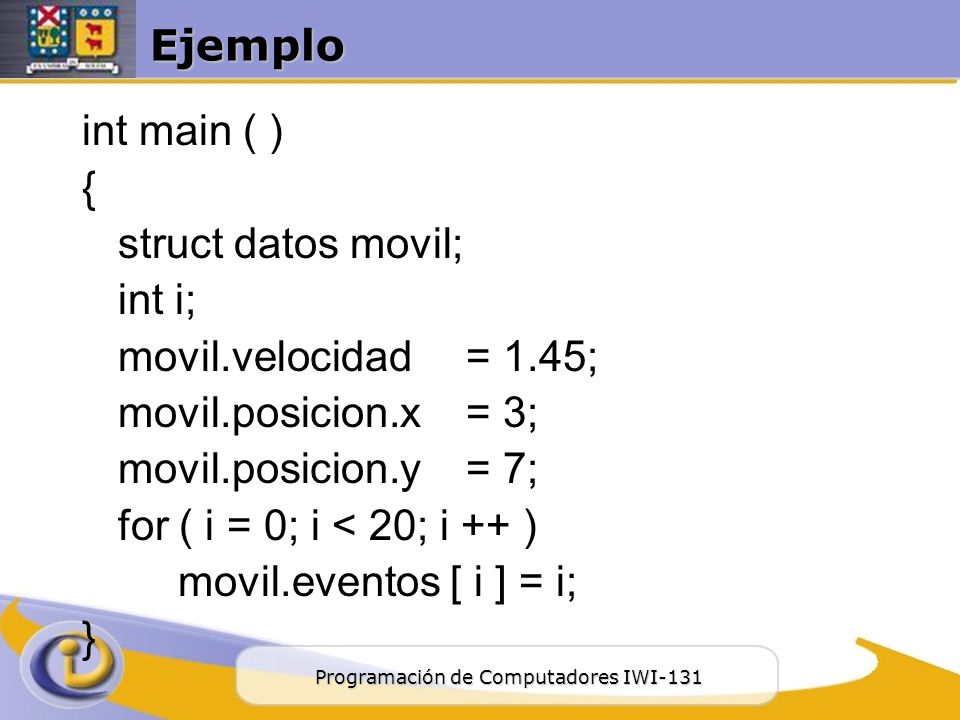 Ejemplo

int main ( )
{
struct datos movil;
int i;
movil.velocidad = 1.45;
movil.posicion.x = 3;
movil.posicion.y = 7;
for ( i = 0; i < 20; i ++ )
movil.eventos [ i ] = i;
}

Programación de Computadores IWI-131